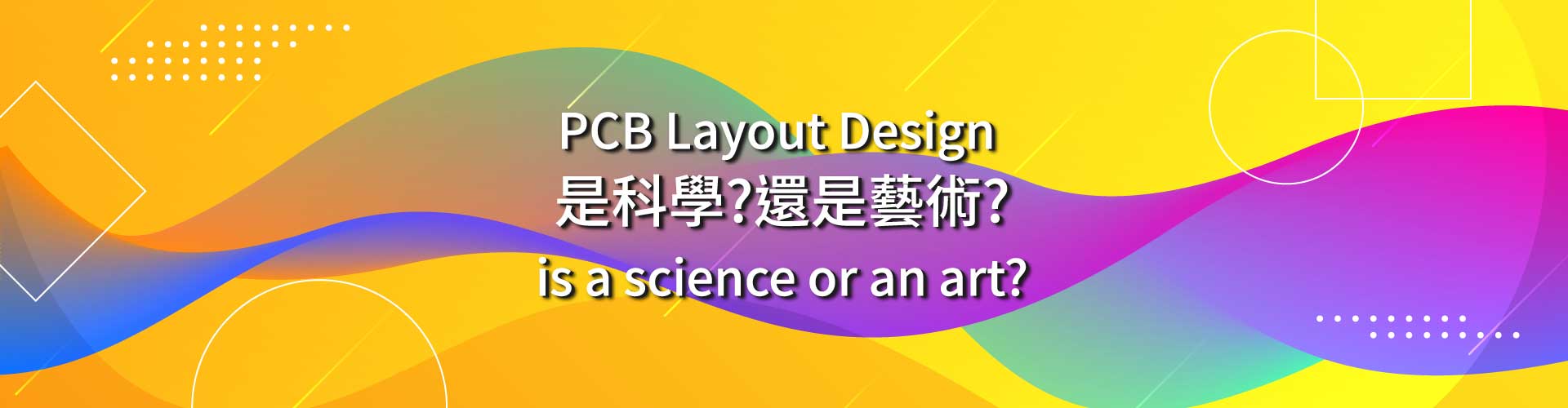 PCB Layout Design
是科學?還是藝術?
is a science or an art?